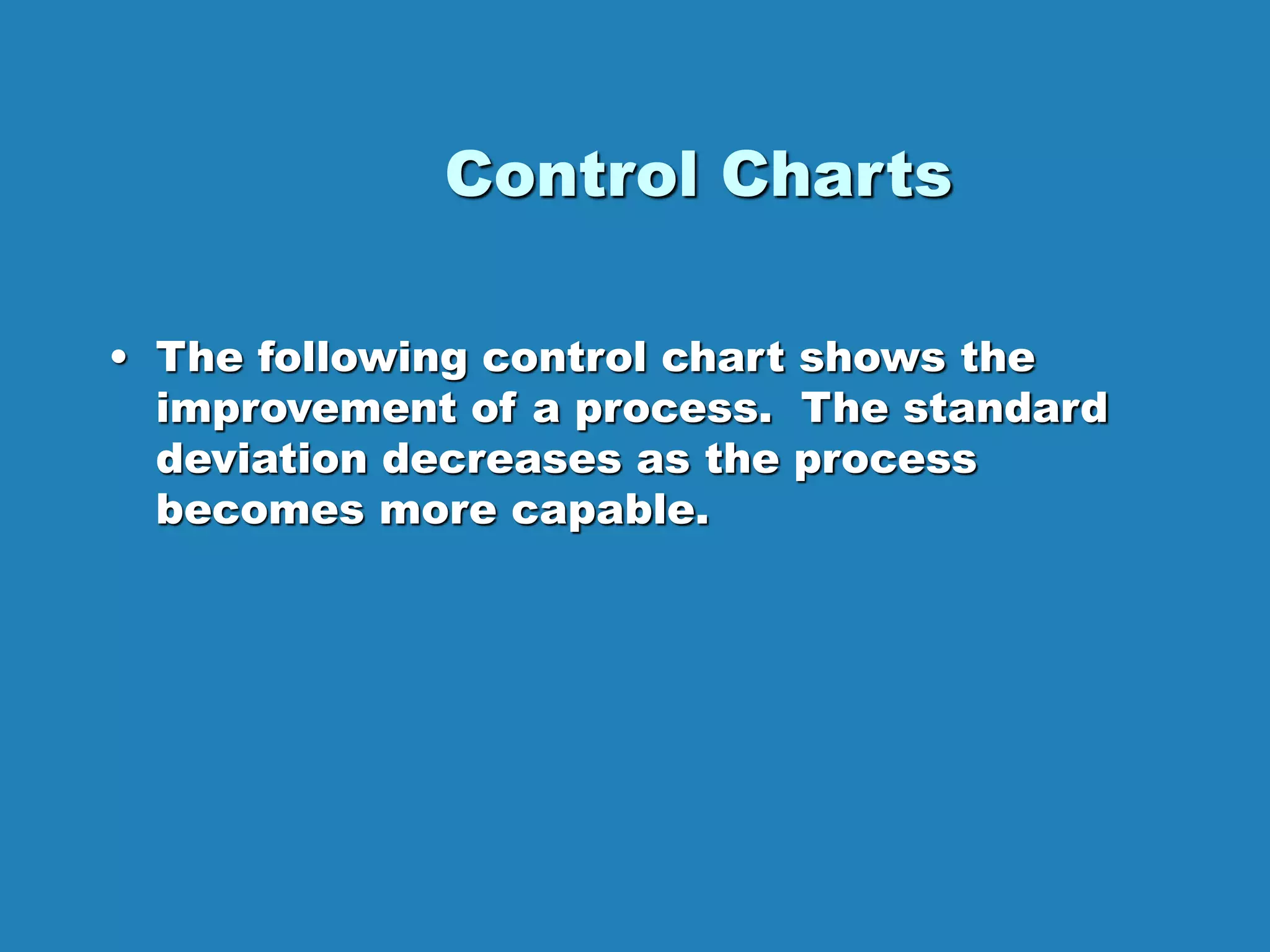 Control Charts

• The following control chart shows the improvement of a process. The standard deviation decreases as the process becomes more capable.